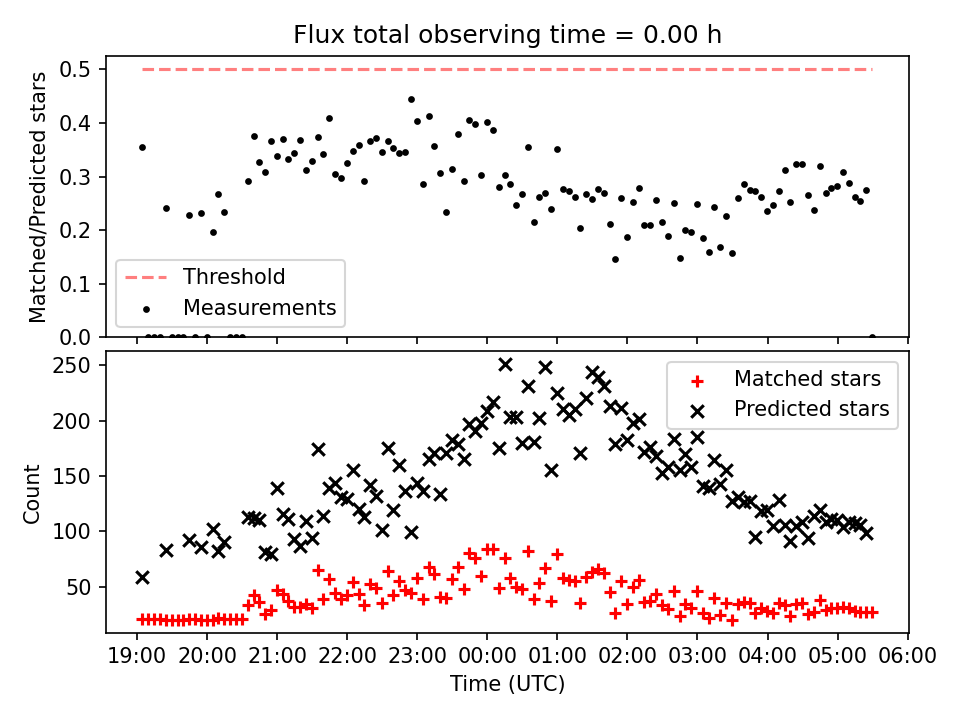 Flux total observing time = 0.00 h

Matched/Predicted stars

0.5
0.4
0.3
0.2
0.1
0.0

Threshold
Measurements

Count

250
200
150
100
50

Matched stars
Predicted stars

19:00 20:00 21:00 22:00 23:00 00:00 01:00 02:00 03:00 04:00 05:00 06:00

Time (UTC)